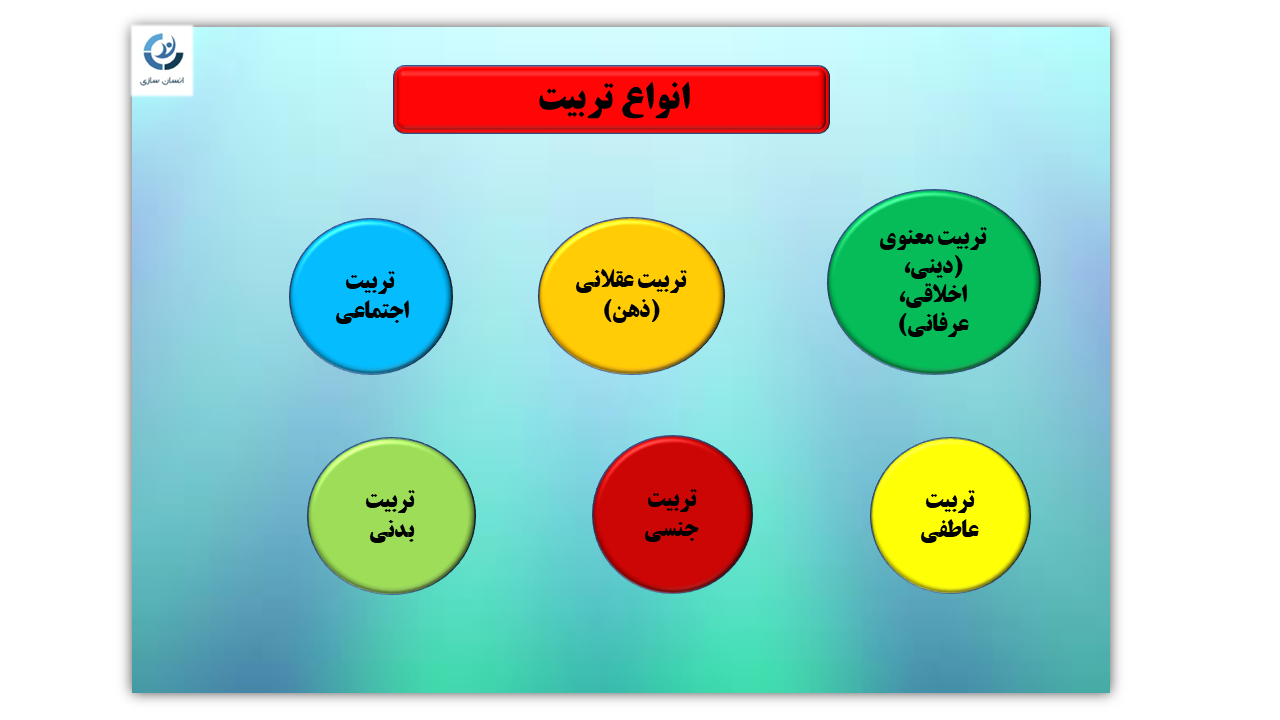 انسان سازی

انواع تربیت

تربیت معنوی (دینی، اخلاقی، عرفانی)

تربیت عقلانی (ذهن)

تربیت اجتماعی

تربیت عاطفی

تربیت جنسی

تربیت بدنی